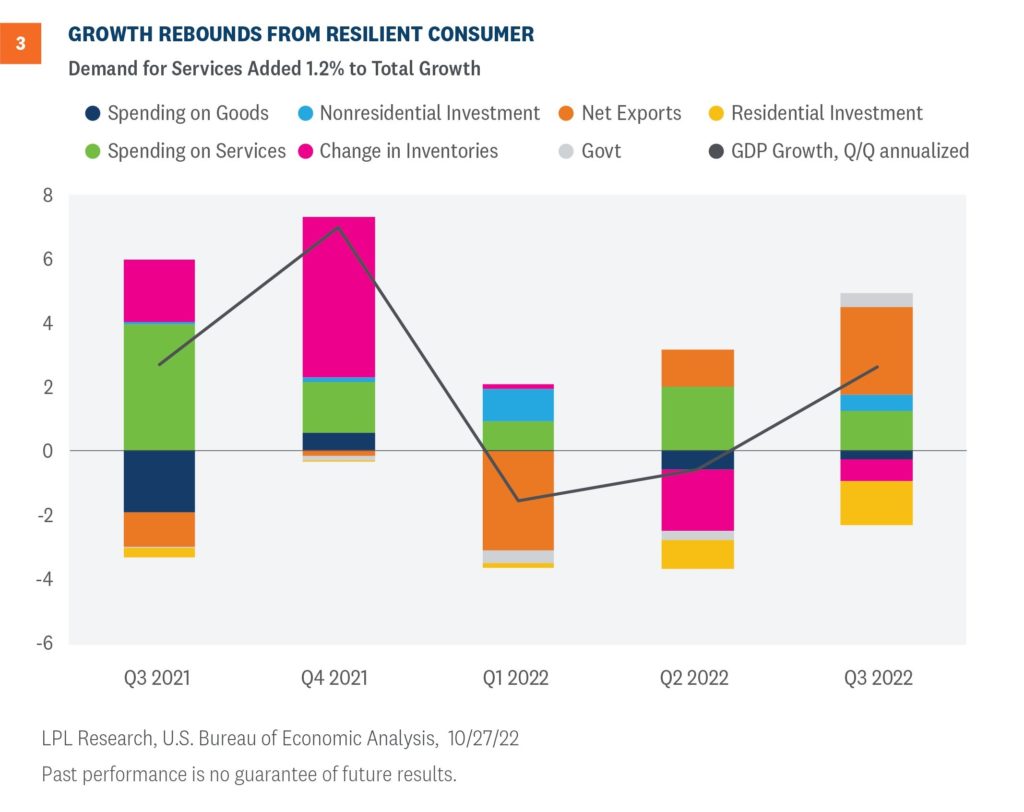 3

GROWTH REBOUNDS FROM RESILIENT CONSUMER

Demand for Services Added 1.2% to Total Growth

Spending on Goods
Nonresidential Investment
Net Exports
Residential Investment
Spending on Services
Change in Inventories
Govt
GDP Growth, Q/Q annualized

8
6
4
2
0
-2
-4
-6

Q3 2021
Q4 2021
Q1 2022
Q2 2022
Q3 2022

LPL Research, U.S. Bureau of Economic Analysis, 10/27/22

Past performance is no guarantee of future results.